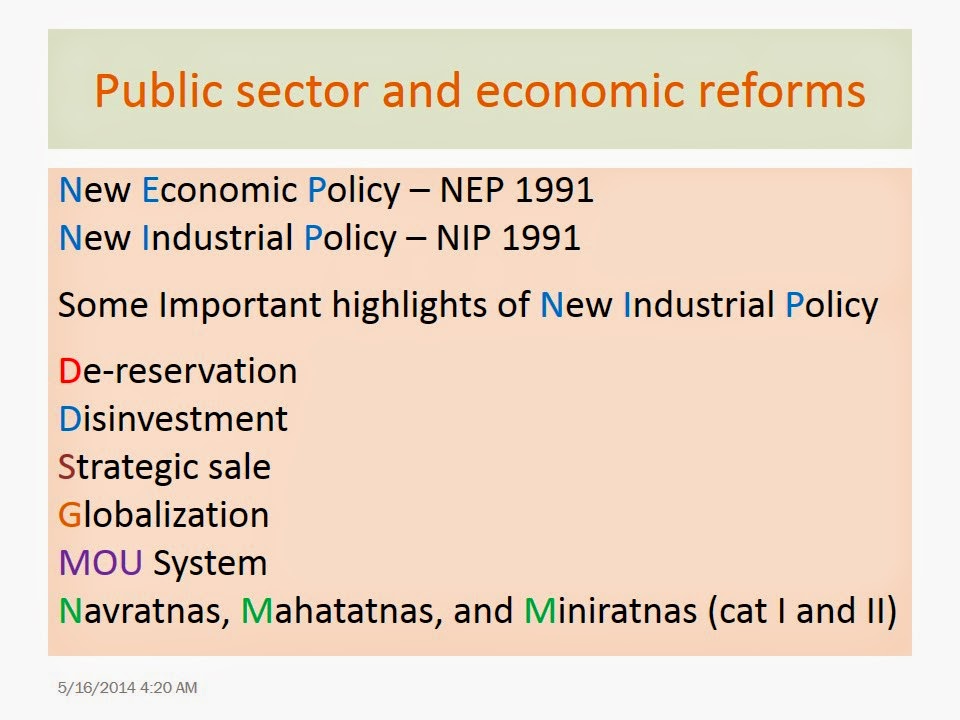 Public sector and economic reforms

New Economic Policy – NEP 1991
New Industrial Policy – NIP 1991

Some Important highlights of New Industrial Policy

De-reservation
Disinvestment
Strategic sale
Globalization
MOU System
Navratnas, Mahatatnas, and Miniratnas (cat I and II)

5/16/2014 4:20 AM